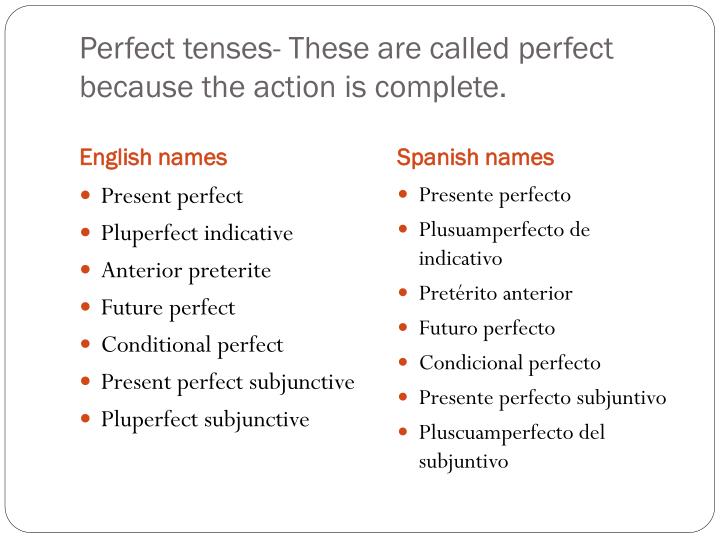 Perfect tenses- These are called perfect because the action is complete.

English names

- Present perfect
- Pluperfect indicative
- Anterior preterite
- Future perfect
- Conditional perfect
- Present perfect subjunctive
- Pluperfect subjunctive

Spanish names

- Presente perfecto
- Plusuamperfecto de indicativo
- Pretérito anterior
- Futuro perfecto
- Condicional perfecto
- Presente perfecto subjuntivo
- Pluscuamperfecto del subjuntivo